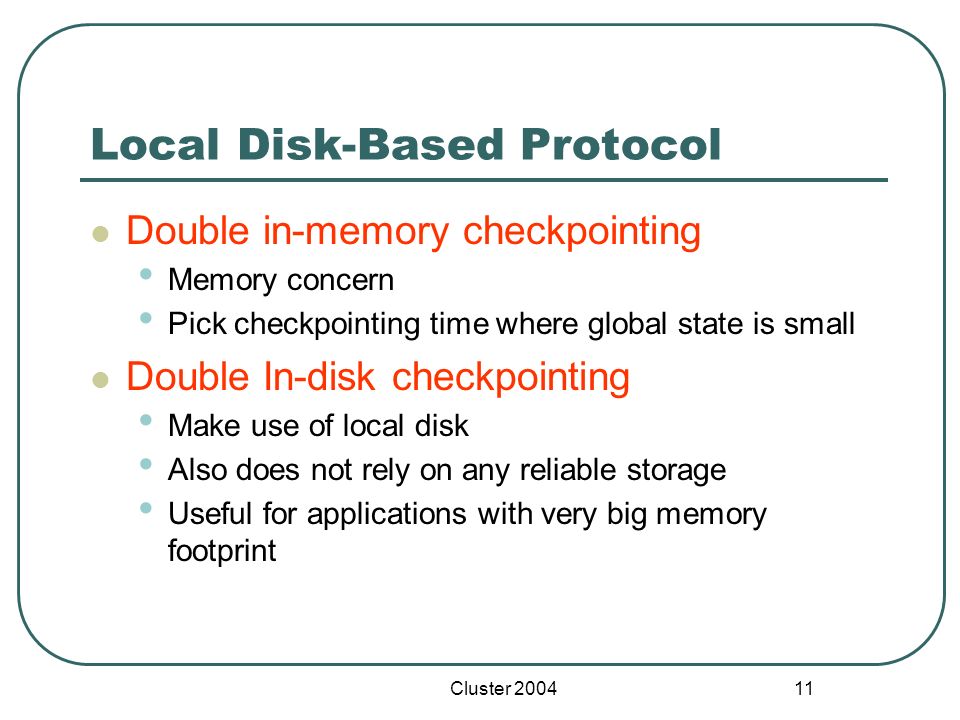 Local Disk-Based Protocol

- Double in-memory checkpointing
  - Memory concern
  - Pick checkpointing time where global state is small
- Double In-disk checkpointing
  - Make use of local disk
  - Also does not rely on any reliable storage
  - Useful for applications with very big memory footprint

Cluster 2004

11